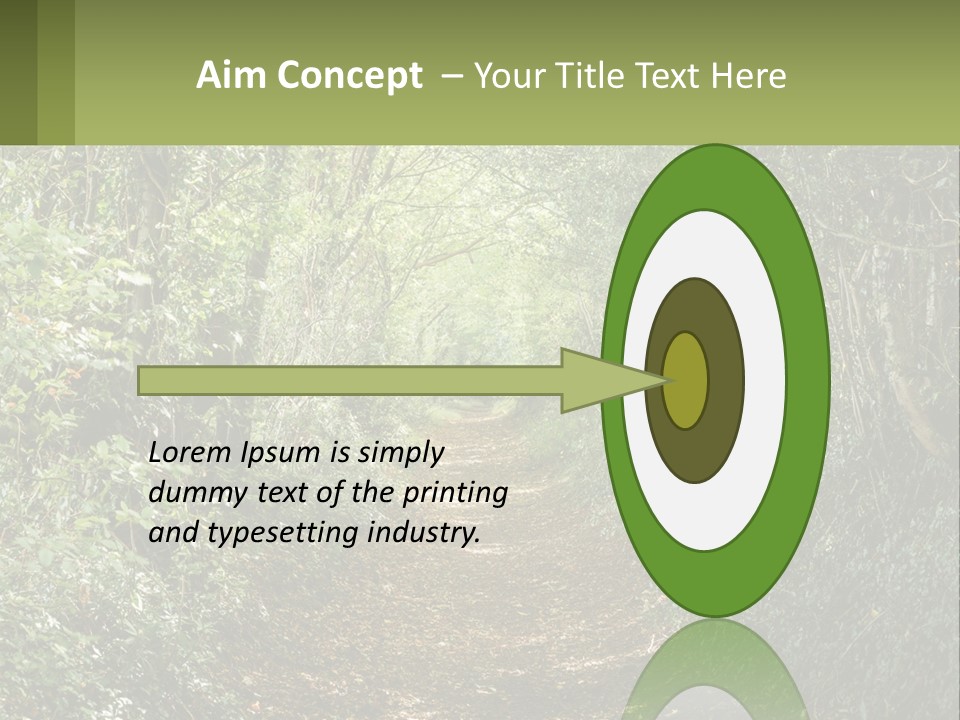 Aim Concept – Your Title Text Here

Lorem Ipsum is simply dummy text of the printing and typesetting industry.